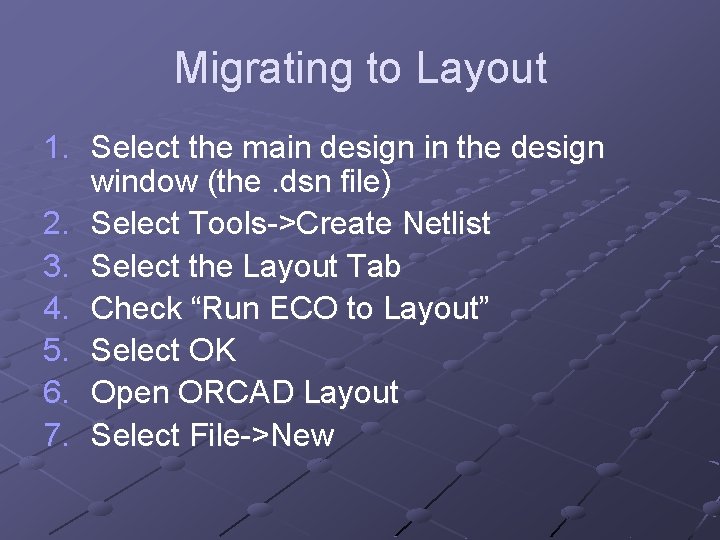 Migrating to Layout

1. Select the main design in the design window (the .dsn file)
2. Select Tools->Create Netlist
3. Select the Layout Tab
4. Check “Run ECO to Layout”
5. Select OK
6. Open ORCAD Layout
7. Select File->New